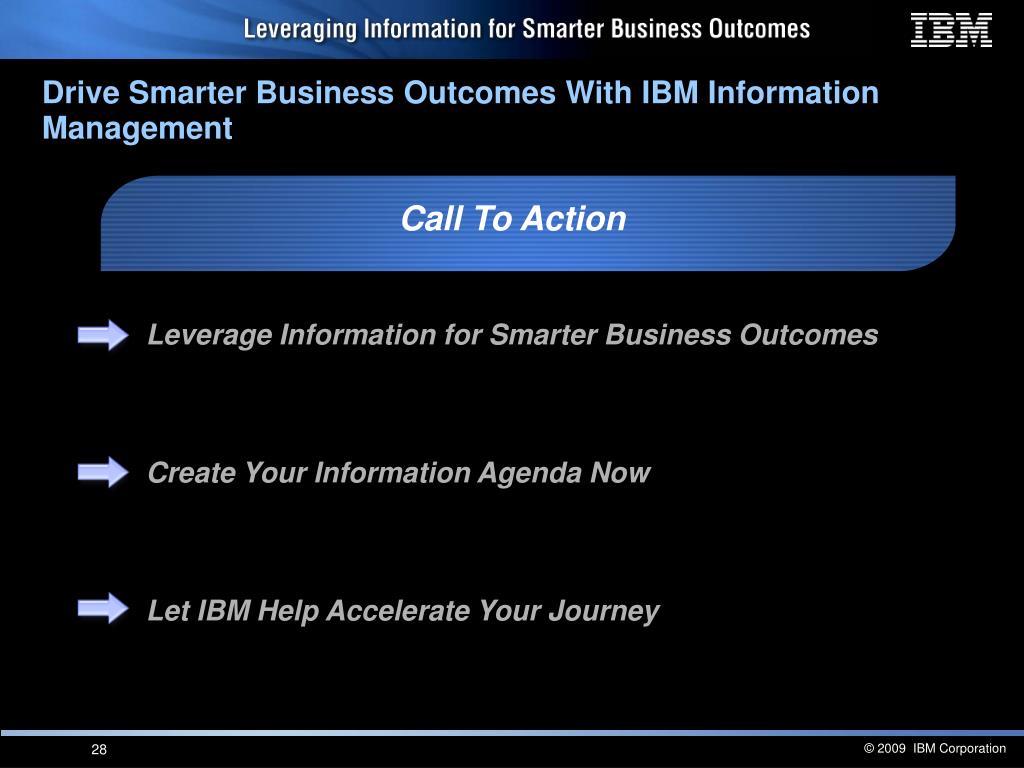 Leveraging Information for Smarter Business Outcomes

IBM

Drive Smarter Business Outcomes With IBM Information Management

Call To Action

Leverage Information for Smarter Business Outcomes

Create Your Information Agenda Now

Let IBM Help Accelerate Your Journey

28

© 2009 IBM Corporation